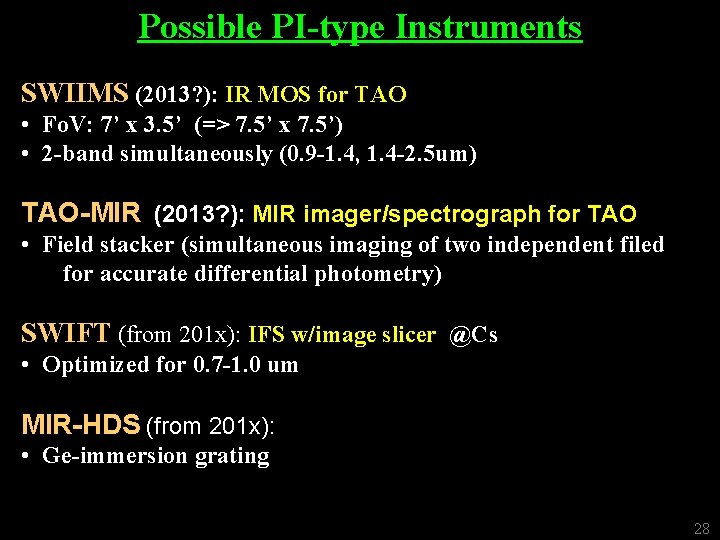 Possible PI-type Instruments

SWIIMS (2013?): IR MOS for TAO
• FoV: 7' x 3.5' (=> 7.5' x 7.5')
• 2-band simultaneously (0.9-1.4, 1.4-2.5um)

TAO-MIR (2013?): MIR imager/spectrograph for TAO
• Field stacker (simultaneous imaging of two independent filed for accurate differential photometry)

SWIFT (from 201x): IFS w/image slicer @Cs
• Optimized for 0.7-1.0 um

MIR-HDS (from 201x):
• Ge-immersion grating

28